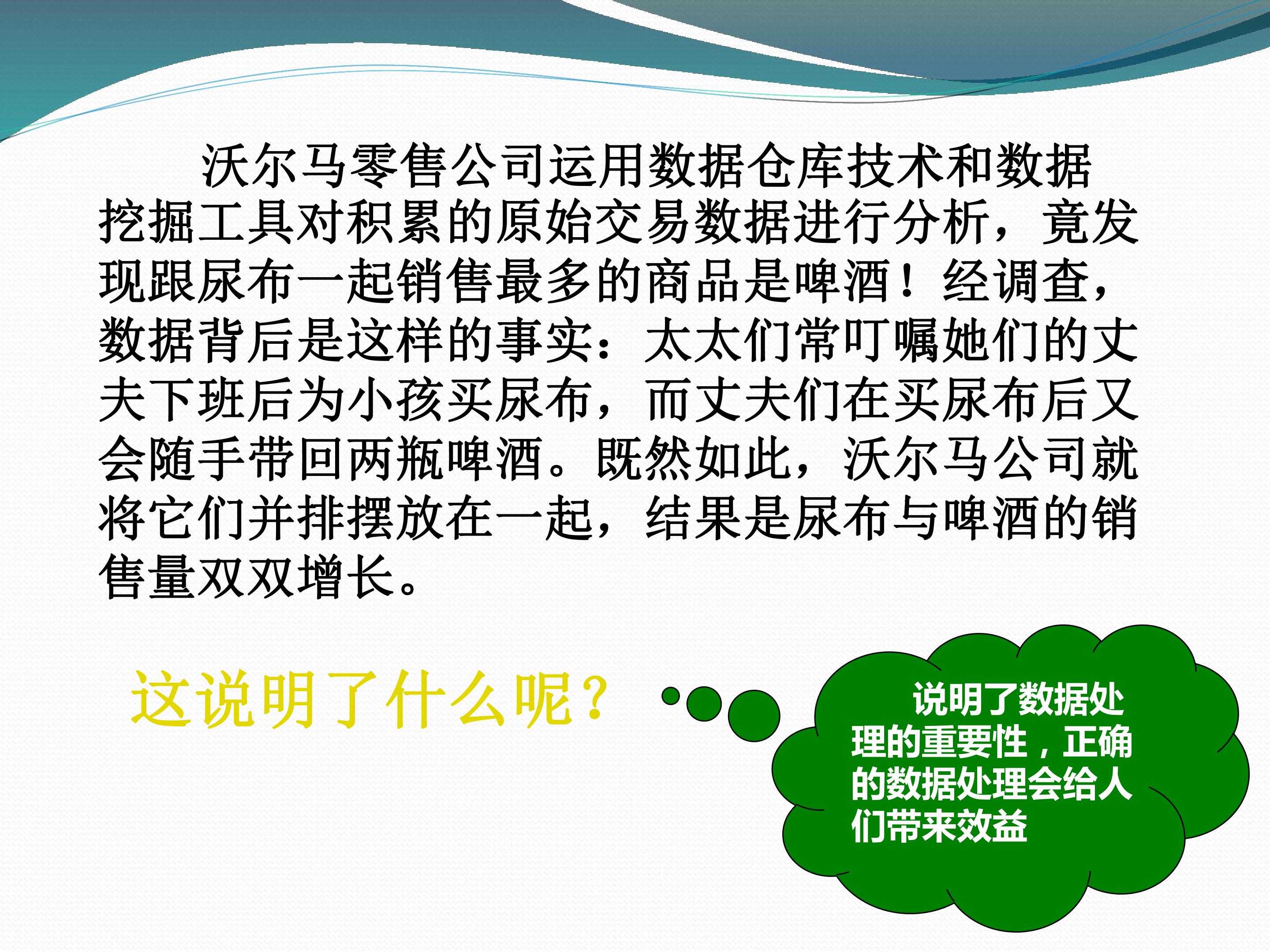 沃尔马零售公司运用数据仓库技术和数据挖掘工具对积累的原始交易数据进行分析，竟发现跟尿布一起销售最多的商品是啤酒！经调查，数据背后是这样的事实：太太们常叮嘱她们的丈夫下班后为小孩买尿布，而丈夫们在买尿布后又会随手带回两瓶啤酒。既然如此，沃尔马公司就将它们并排摆放在一起，结果是尿布与啤酒的销售量双双增长。

这说明了什么呢？

说明了数据处理的重要性，正确的数据处理会给人们带来效益